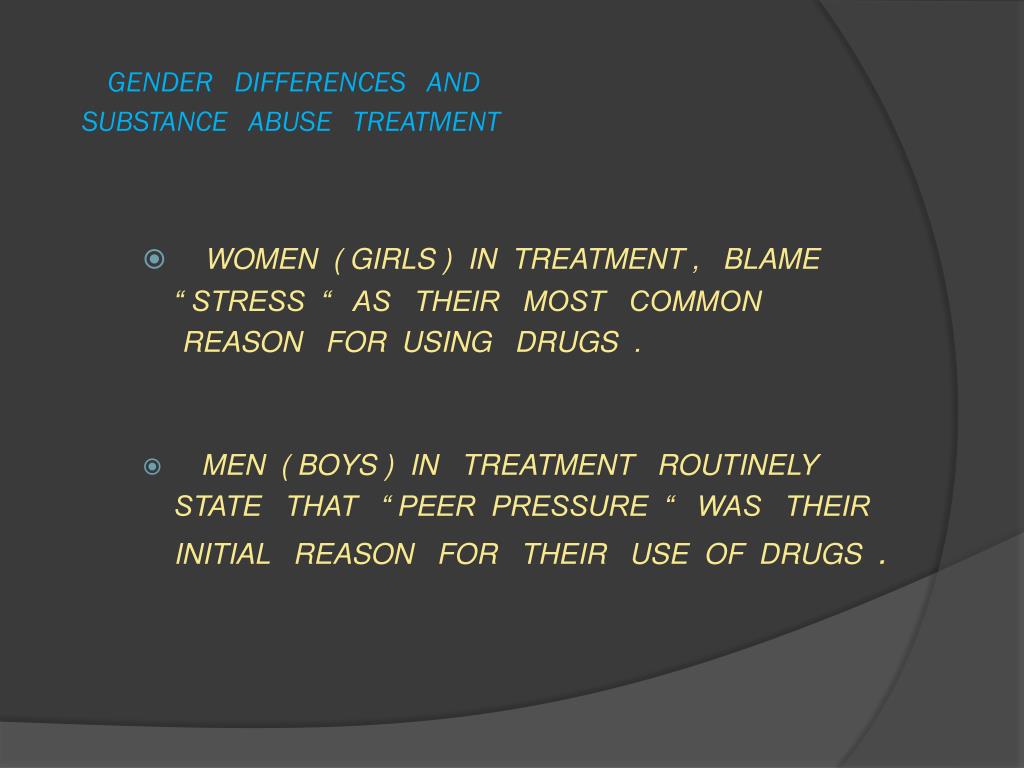 GENDER DIFFERENCES AND SUBSTANCE ABUSE TREATMENT

WOMEN ( GIRLS ) IN TREATMENT , BLAME “ STRESS “ AS THEIR MOST COMMON REASON FOR USING DRUGS .

MEN ( BOYS ) IN TREATMENT ROUTINELY STATE THAT “ PEER PRESSURE “ WAS THEIR INITIAL REASON FOR THEIR USE OF DRUGS .